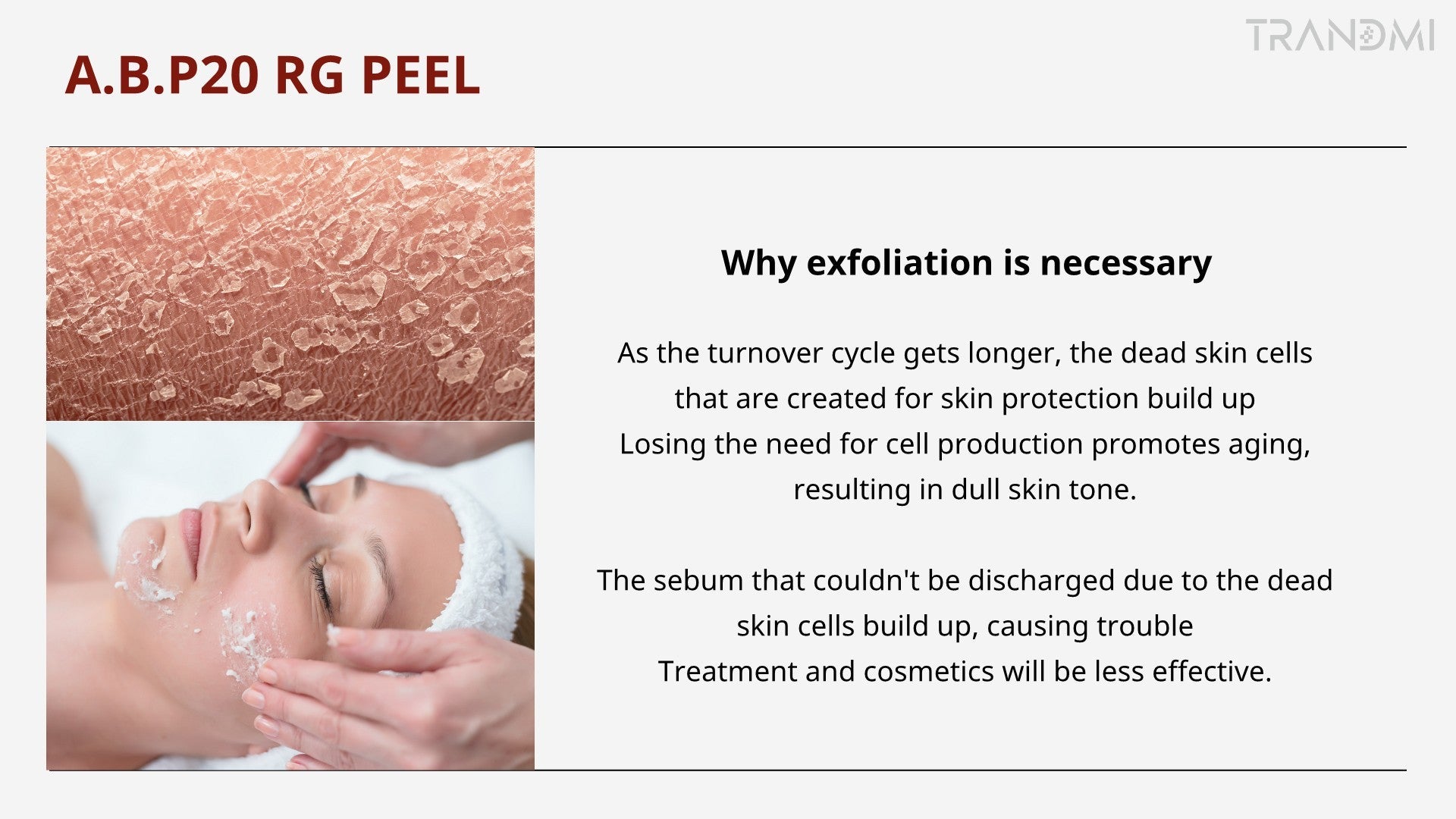 TRANDMI

A.B.P20 RG PEEL

Why exfoliation is necessary

As the turnover cycle gets longer, the dead skin cells that are created for skin protection build up
Losing the need for cell production promotes aging, resulting in dull skin tone.

The sebum that couldn't be discharged due to the dead skin cells build up, causing trouble
Treatment and cosmetics will be less effective.